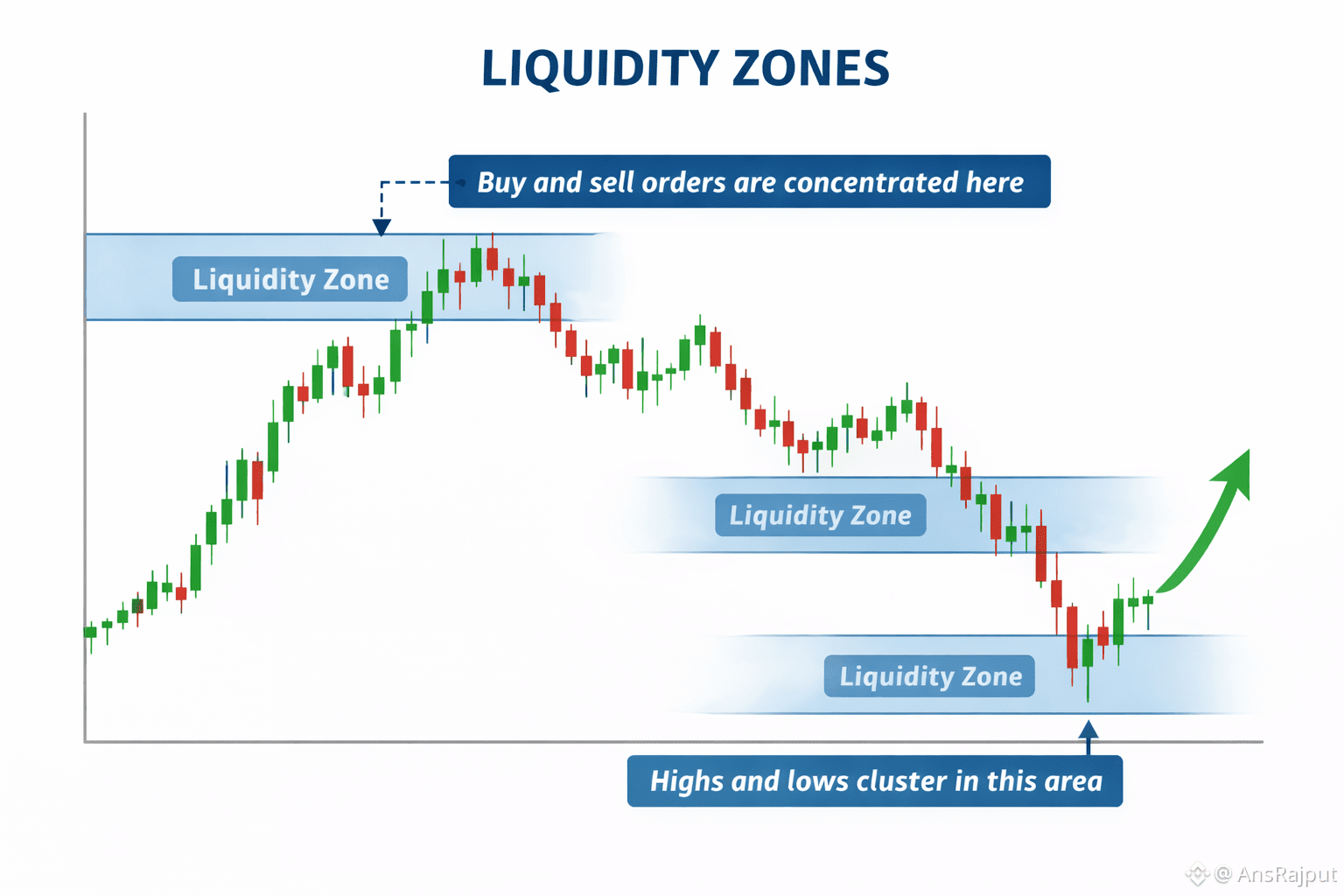 LIQUIDITY ZONES

Buy and sell orders are concentrated here

Liquidity Zone

Liquidity Zone

Liquidity Zone

Highs and lows cluster in this area

@ AnsRajput